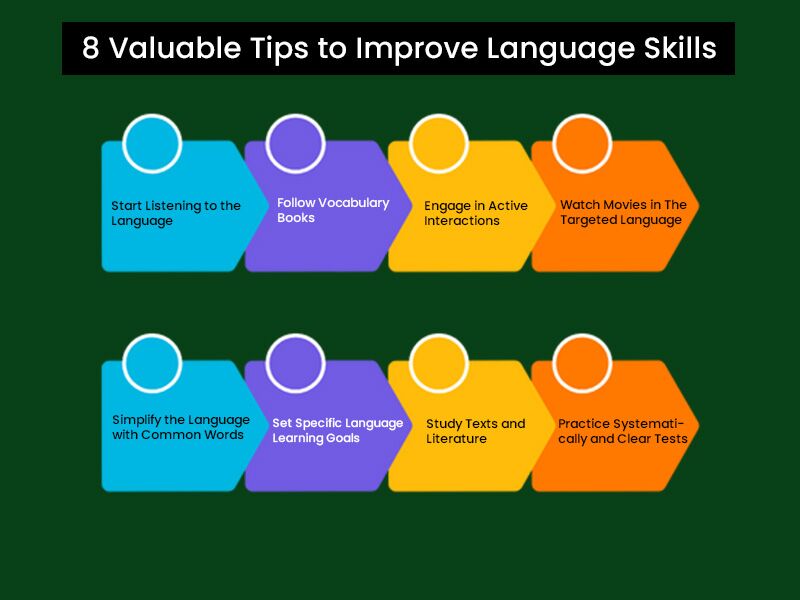 8 Valuable Tips to Improve Language Skills

Start Listening to the Language

Follow Vocabulary Books

Engage in Active Interactions

Watch Movies in The Targeted Language

Simplify the Language with Common Words

Set Specific Language Learning Goals

Study Texts and Literature

Practice Systematically and Clear Tests